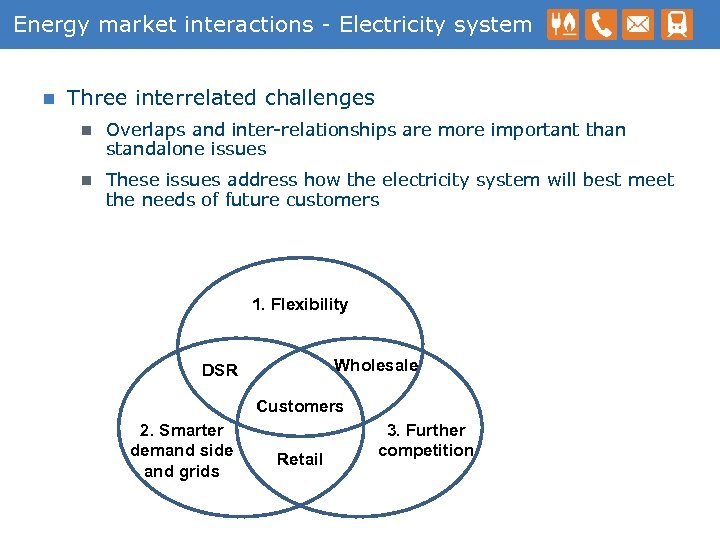 Energy market interactions - Electricity system

Three interrelated challenges

Overlaps and inter-relationships are more important than standalone issues

These issues address how the electricity system will best meet the needs of future customers

1. Flexibility

DSR

Wholesale

Customers

2. Smarter demand side and grids

Retail

3. Further competition